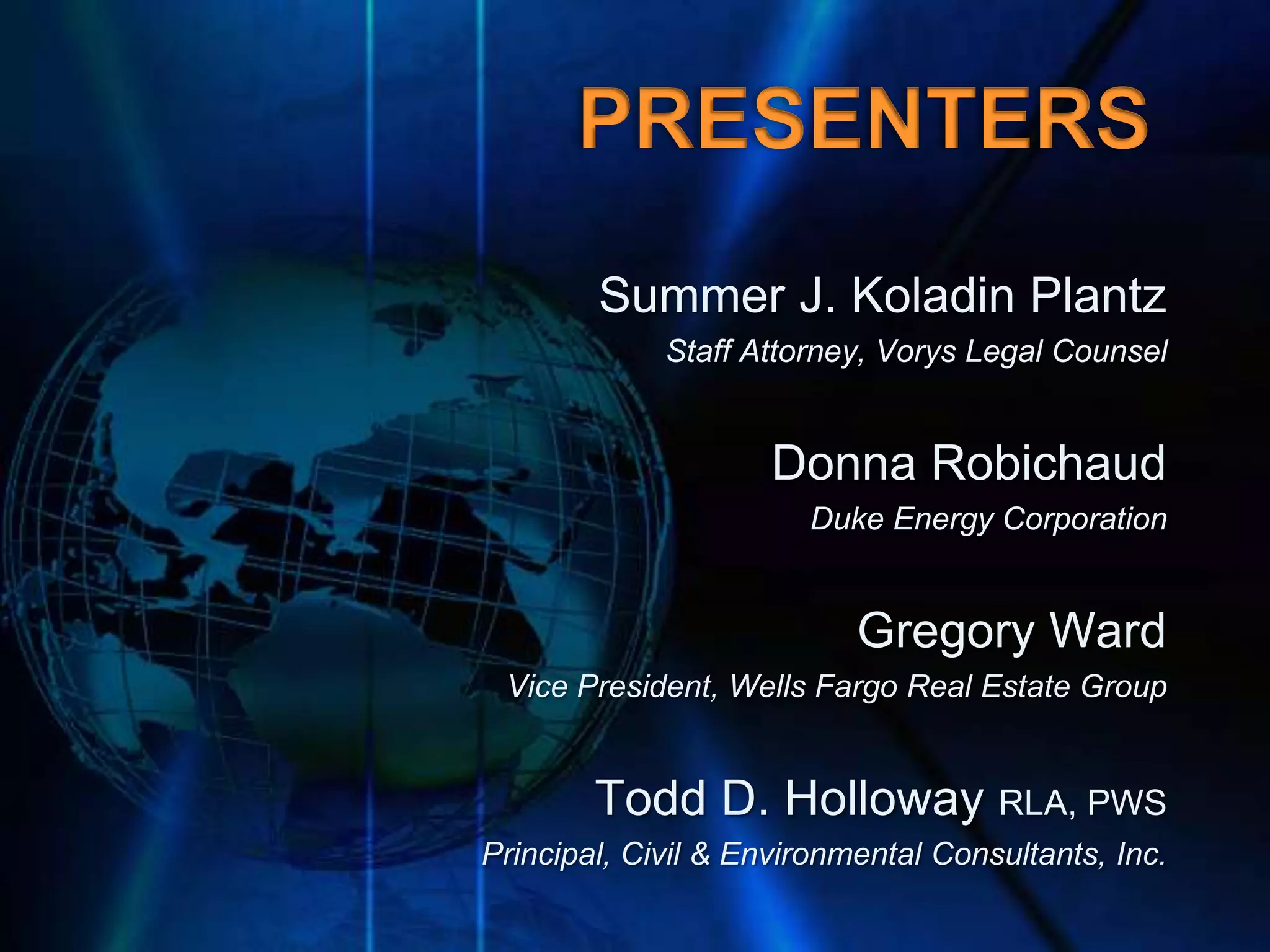 PRESENTERS

Summer J. Koladin Plantz
Staff Attorney, Vorys Legal Counsel

Donna Robichaud
Duke Energy Corporation

Gregory Ward
Vice President, Wells Fargo Real Estate Group

Todd D. Holloway RLA, PWS
Principal, Civil & Environmental Consultants, Inc.